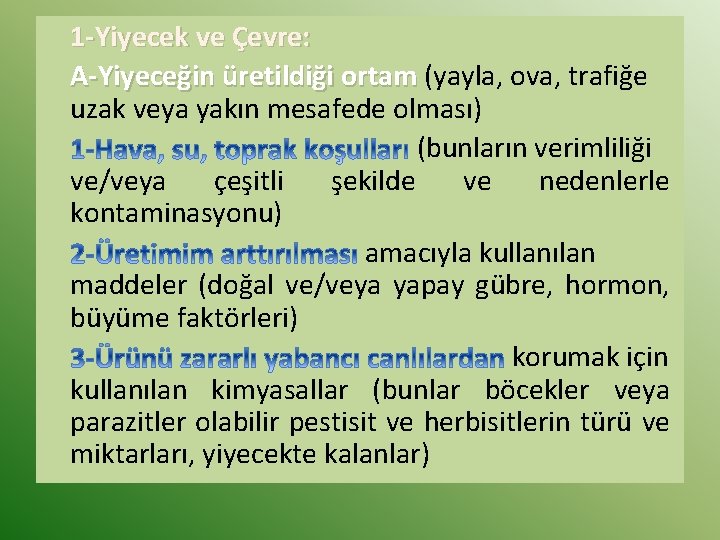 1-Yiyecek ve Çevre:

A-Yiyeceğin üretildiği ortam (yayla, ova, trafiğe uzak veya yakın mesafede olması)

1-Hava, su, toprak koşulları (bunların verimliliği ve/veya çeşitli şekilde ve nedenlerle kontaminasyonu)

2-Üretimim arttırılması amacıyla kullanılan maddeler (doğal ve/veya yapay gübre, hormon, büyüme faktörleri)

3-Ürünü zararlı yabancı canlılardan korumak için kullanılan kimyasallar (bunlar böcekler veya parazitler olabilir pestisit ve herbisitlerin türü ve miktarları, yiyecekte kalanlar)